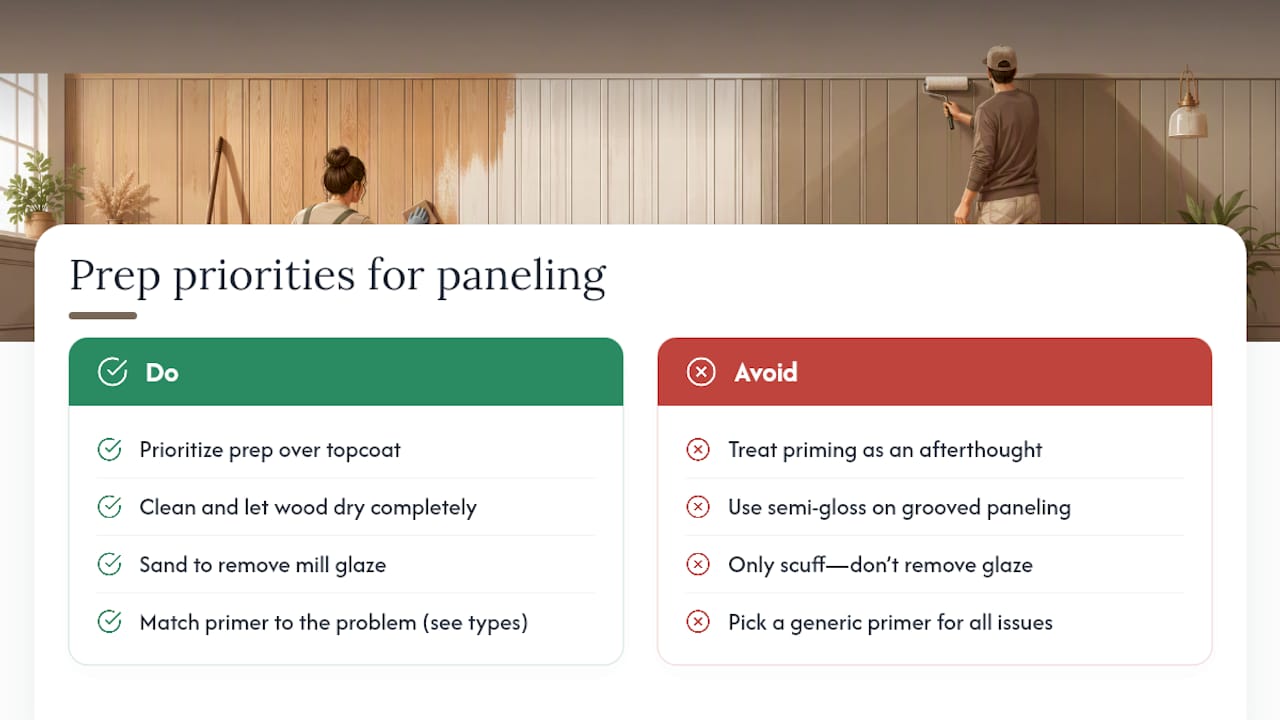 Prep priorities for paneling

Do

Prioritize prep over topcoat

Clean and let wood dry completely

Sand to remove mill glaze

Match primer to the problem (see types)

Avoid

Treat priming as an afterthought

Use semi-gloss on grooved paneling

Only scuff—don't remove glaze

Pick a generic primer for all issues